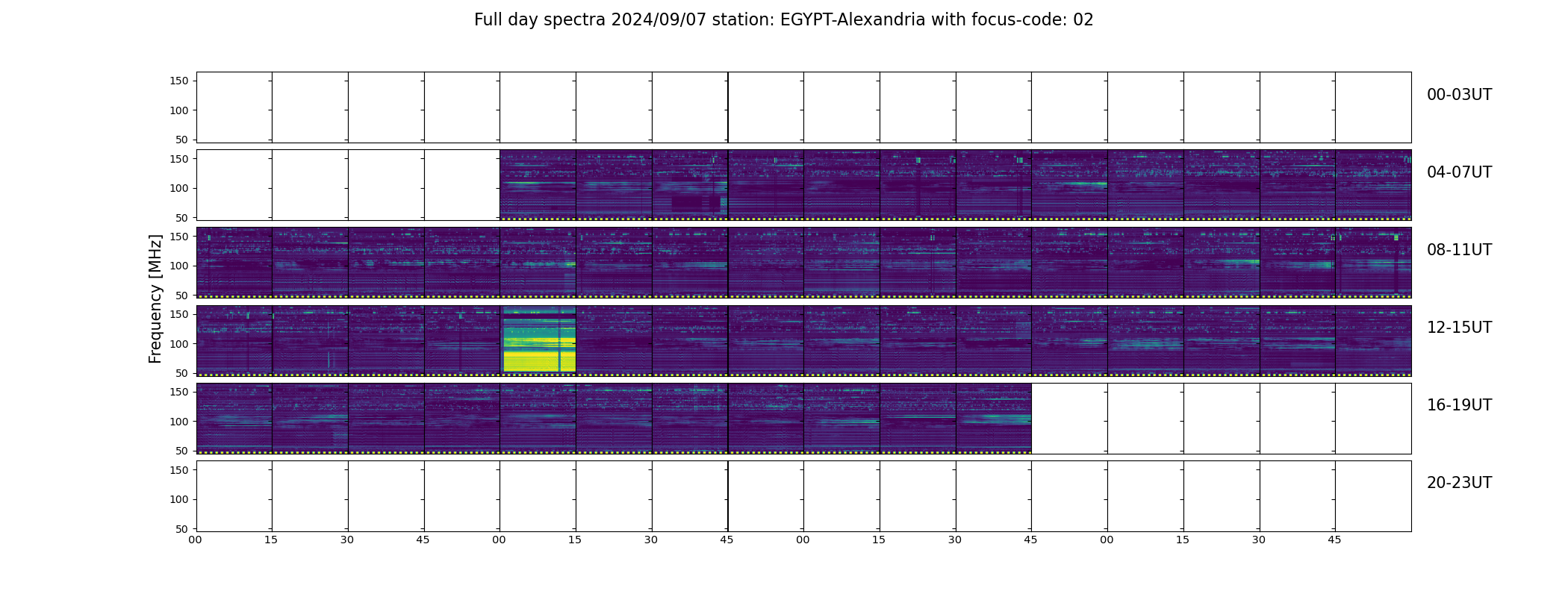 Full day spectra 2024/09/07 station: EGYPT-Alexandria with focus-code: 02

Frequency [MHz]

150
100
50
00-03UT

150
100
50
04-07UT

150
100
50
08-11UT

150
100
50
12-15UT

150
100
50
16-19UT

150
100
50
20-23UT

00 15 30 45 00 15 30 45 00 15 30 45 00 15 30 45